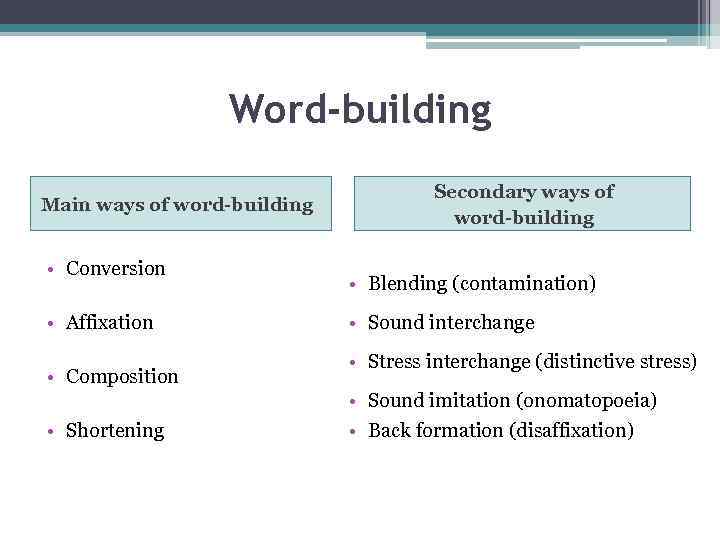 Word-building

Main ways of word-building

• Conversion
• Affixation
• Composition
• Shortening

Secondary ways of word-building

• Blending (contamination)
• Sound interchange
• Stress interchange (distinctive stress)
• Sound imitation (onomatopoeia)
• Back formation (disaffixation)